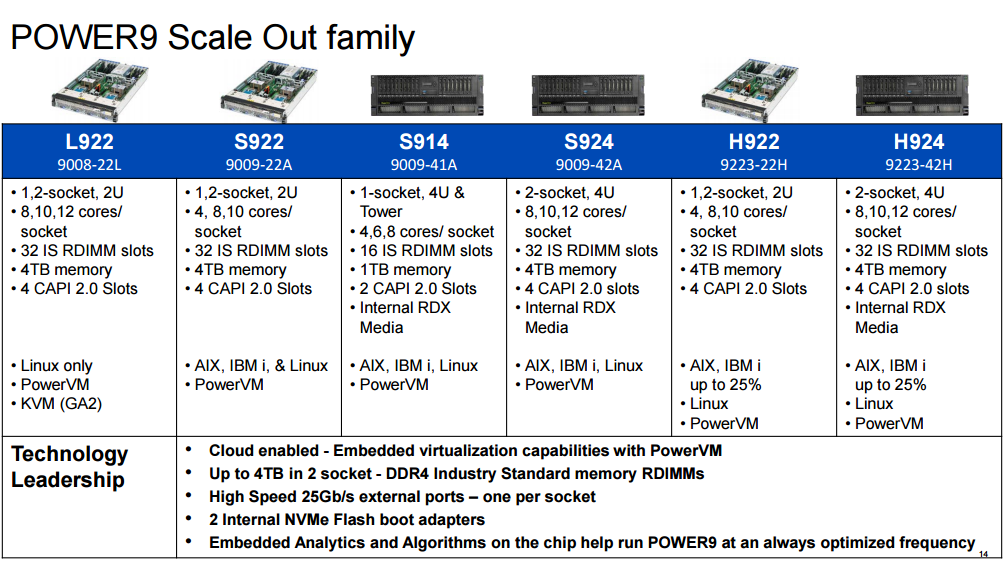 POWER9 Scale Out family

| L922 9008-22L | S922 9009-22A | S914 9009-41A | S924 9009-42A | H922 9223-22H | H924 9223-42H |
|---|---|---|---|---|---|
| • 1,2-socket, 2U • 8,10,12 cores/ socket • 32 IS RDIMM slots • 4TB memory • 4 CAPI 2.0 Slots | • 1,2-socket, 2U • 4, 8,10 cores/ socket • 32 IS RDIMM slots • 4TB memory • 4 CAPI 2.0 Slots | • 1-socket, 4U & Tower • 4,6,8 cores/ socket • 16 IS RDIMM slots • 1TB memory • 2 CAPI 2.0 Slots • Internal RDX Media | • 2-socket, 4U • 8,10,12 cores/ socket • 32 IS RDIMM slots • 4TB memory • 4 CAPI 2.0 slots • Internal RDX Media | • 1,2-socket, 2U • 4, 8,10 cores/ socket • 32 IS RDIMM slots • 4TB memory • 4 CAPI 2.0 Slots | • 2-socket, 4U • 8,10,12 cores/ socket • 32 IS RDIMM slots • 4TB memory • 4 CAPI 2.0 slots • Internal RDX Media |
| • Linux only • PowerVM • KVM (GA2) | • AIX, IBM i, & Linux • PowerVM | • AIX, IBM i, Linux • PowerVM | • AIX, IBM i, Linux • PowerVM | • AIX, IBM i up to 25% • Linux • PowerVM | • AIX, IBM i up to 25% • Linux • PowerVM |

Technology Leadership

• Cloud enabled - Embedded virtualization capabilities with PowerVM
• Up to 4TB in 2 socket - DDR4 Industry Standard memory RDIMMs
• High Speed 25Gb/s external ports – one per socket
• 2 Internal NVMe Flash boot adapters
• Embedded Analytics and Algorithms on the chip help run POWER9 at an always optimized frequency

14